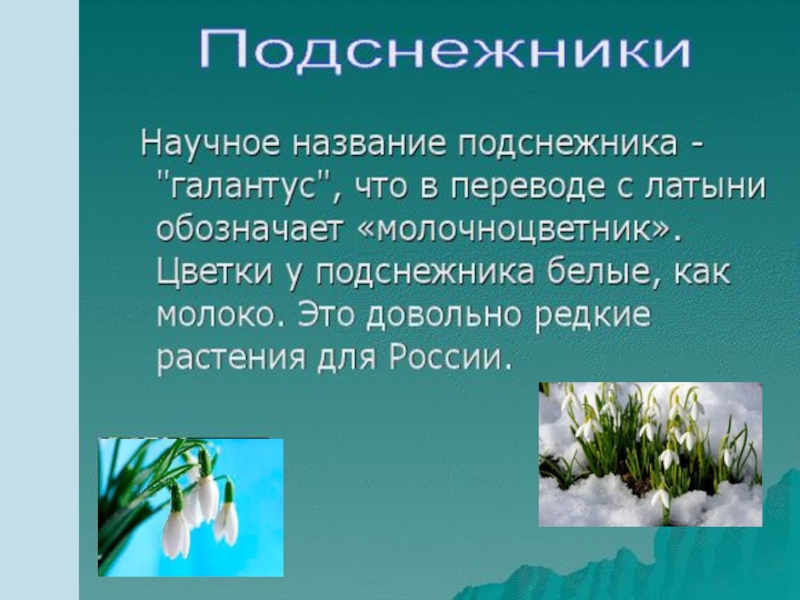 Подснежники

Научное название подснежника - "галантус", что в переводе с латыни обозначает «молочноцветник». Цветки у подснежника белые, как молоко. Это довольно редкие растения для России.